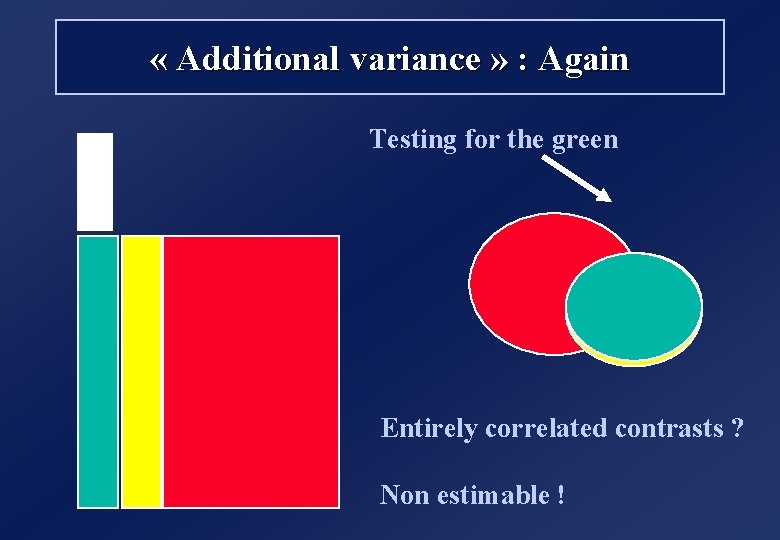 « Additional variance » : Again

Testing for the green

Entirely correlated contrasts ?

Non estimable !